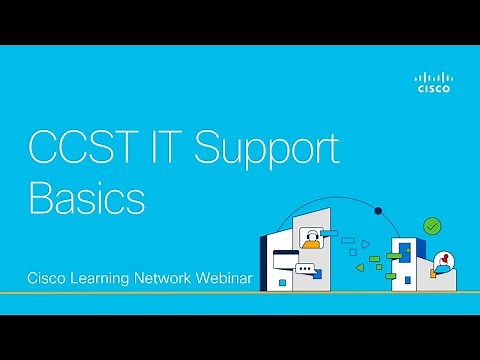 CISCO

CCST IT Support Basics

Cisco Learning Network Webinar